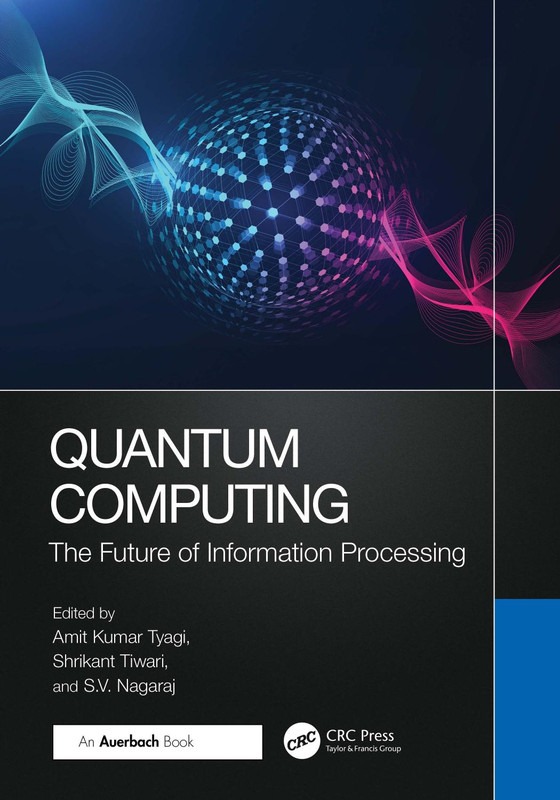 QUANTUM COMPUTING

The Future of Information Processing

Edited by
Amit Kumar Tyagi,
Shrikant Tiwari,
and S.V. Nagaraj

An Auerbach Book

CRC

CRC Press
Taylor & Francis Group